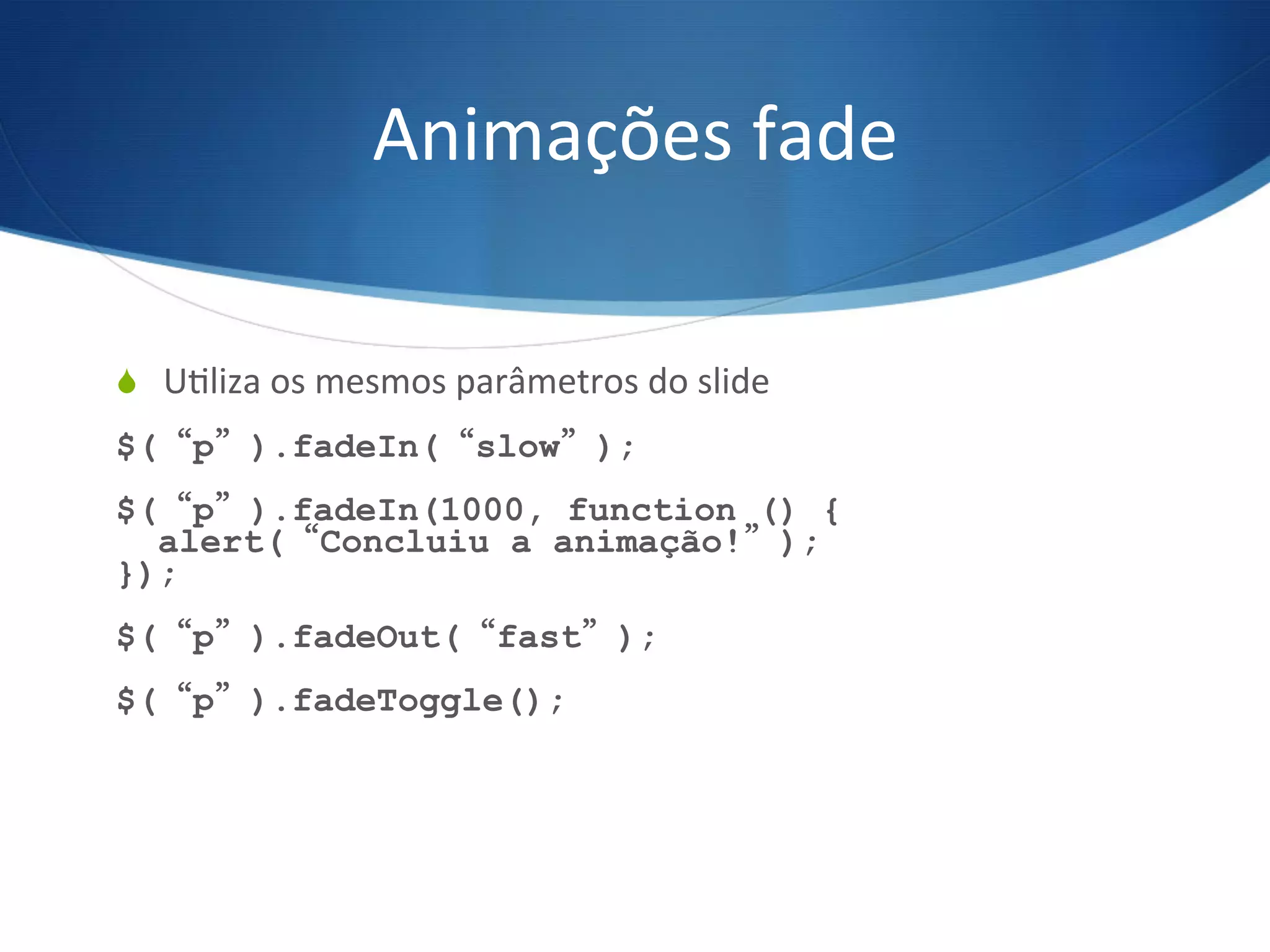 Animações fade

Utiliza os mesmos parâmetros do slide

$( “p” ).fadeIn( “slow” );

$( “p” ).fadeIn(1000, function () {
  alert( “Concluiu a animação!” );
});

$( “p” ).fadeOut( “fast” );

$( “p” ).fadeToggle();